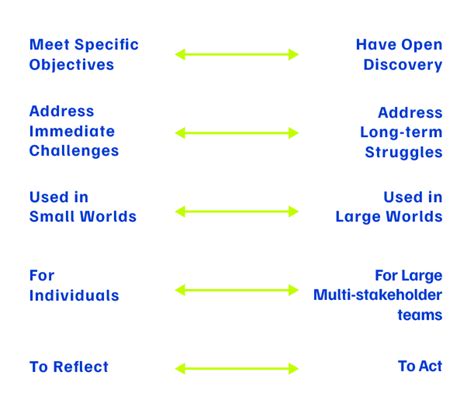 Meet Specific Objectives

Have Open Discovery

Address Immediate Challenges

Address Long-term Struggles

Used in Small Worlds

Used in Large Worlds

For Individuals

For Large Multi-stakeholder teams

To Reflect

To Act